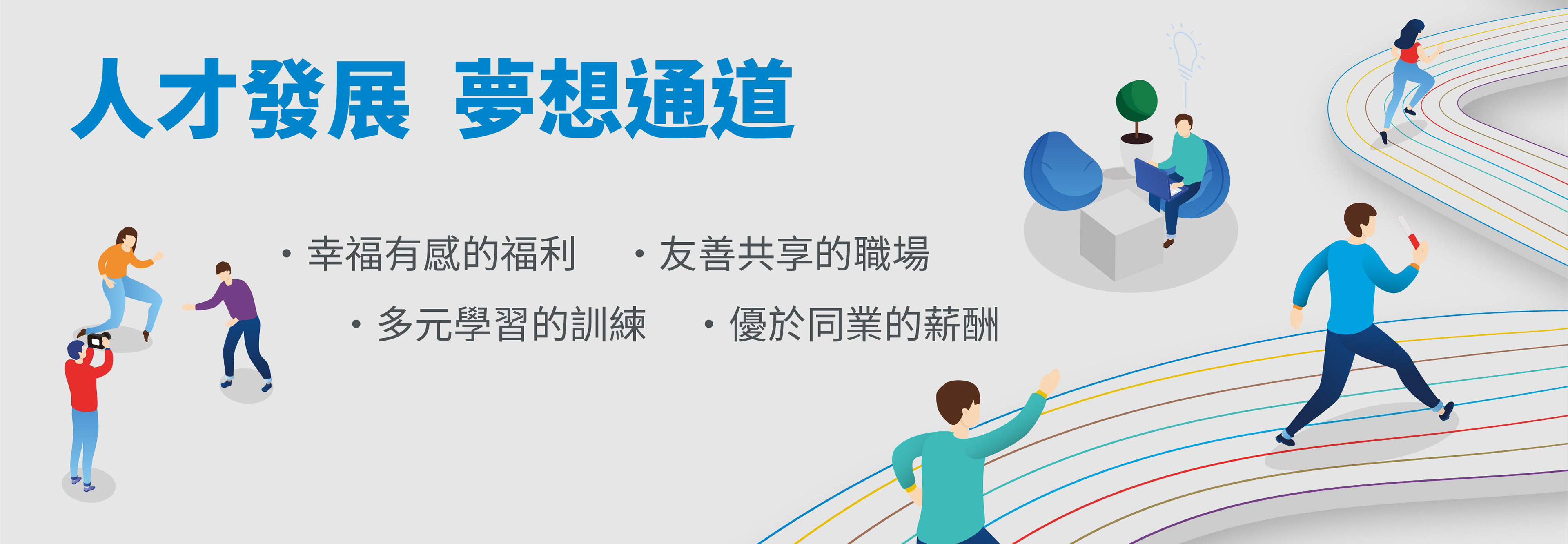 人才發展 夢想通道

・幸福有感的福利　・友善共享的職場

・多元學習的訓練　・優於同業的薪酬